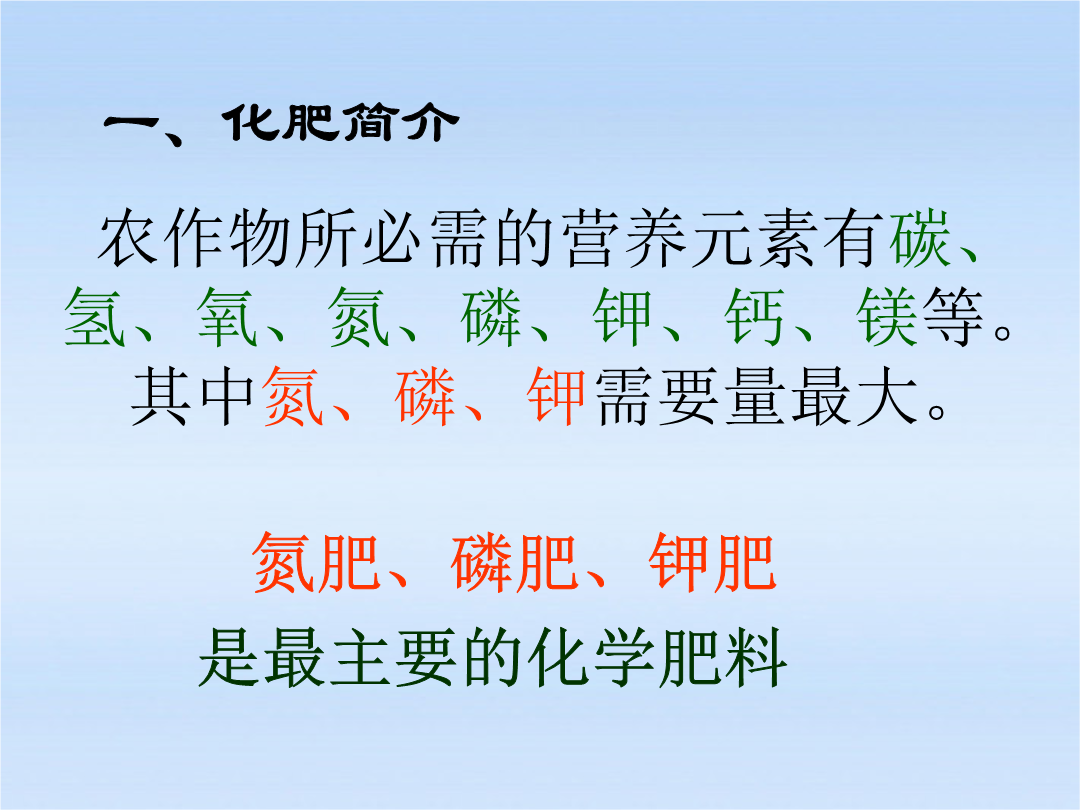 一、化肥简介

农作物所必需的营养元素有碳、氢、氧、氮、磷、钾、钙、镁等。其中氮、磷、钾需要量最大。

氮肥、磷肥、钾肥
是最主要的化学肥料